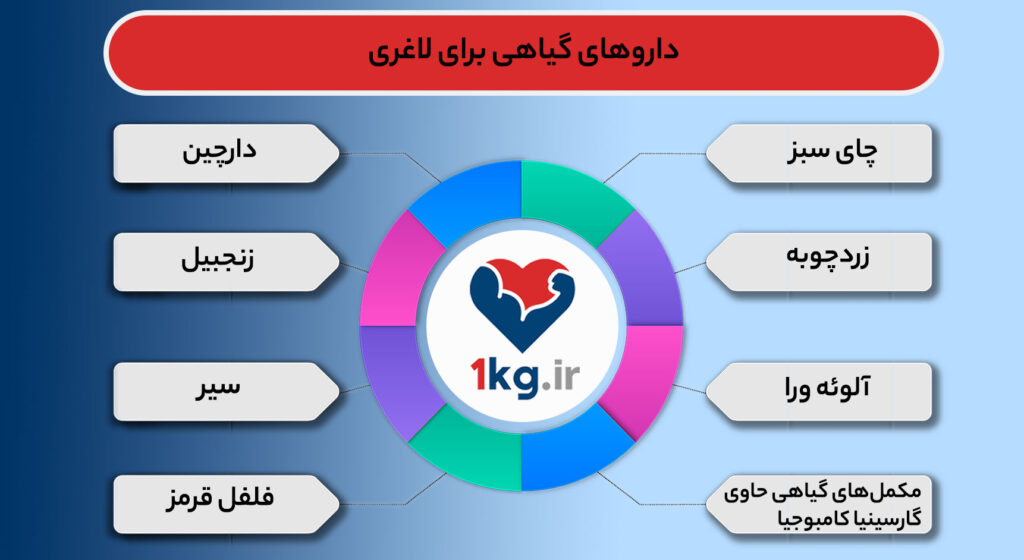 داروهای گیاهی برای لاغری

چای سبز

زردچوبه

آلوئه ورا

مکمل‌های گیاهی حاوی گارسینیا کامبوجیا

دارچین

زنجبیل

سیر

فلفل قرمز

1kg.ir